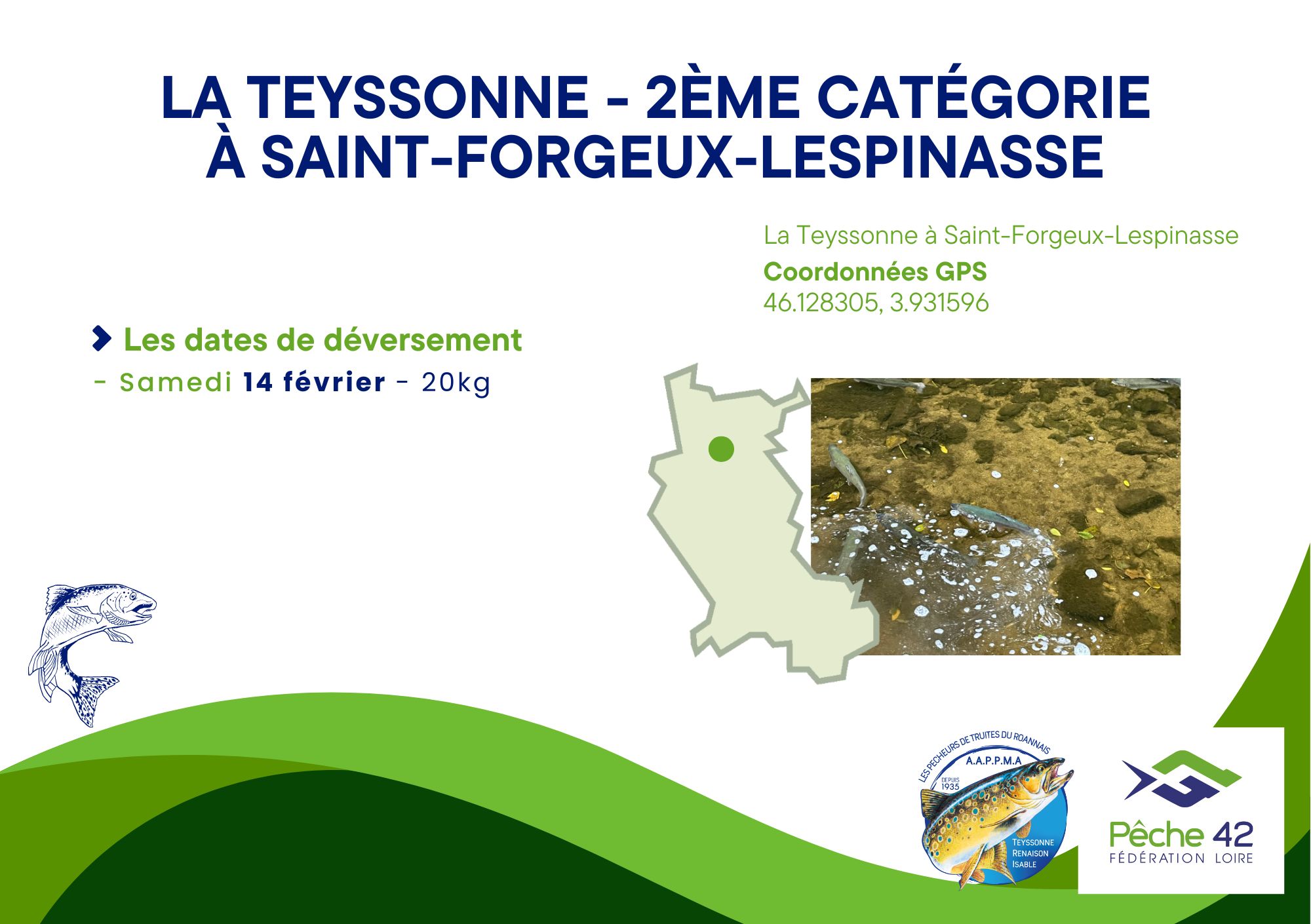 LA TEYSSONNE - 2ÈME CATÉGORIE À SAINT-FORGEUX-LESPINASSE

La Teyssonne à Saint-Forgeux-Lespinasse

Coordonnées GPS
46.128305, 3.931596

Les dates de déversement

- Samedi 14 février - 20kg

LES PECHEURS DE TRUITES DU ROANNAIS
A.A.P.P.M.A
DEPUIS 1935
TEYSSONNE RENAISON ISABLE

Pêche 42
FÉDÉRATION LOIRE